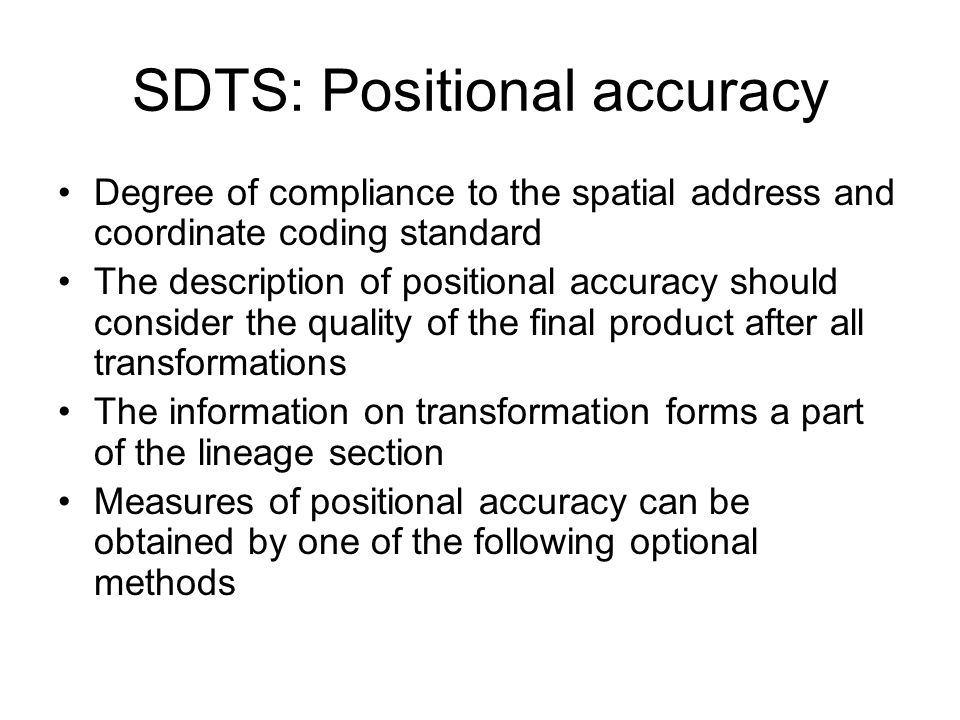 SDTS: Positional accuracy

• Degree of compliance to the spatial address and coordinate coding standard
• The description of positional accuracy should consider the quality of the final product after all transformations
• The information on transformation forms a part of the lineage section
• Measures of positional accuracy can be obtained by one of the following optional methods